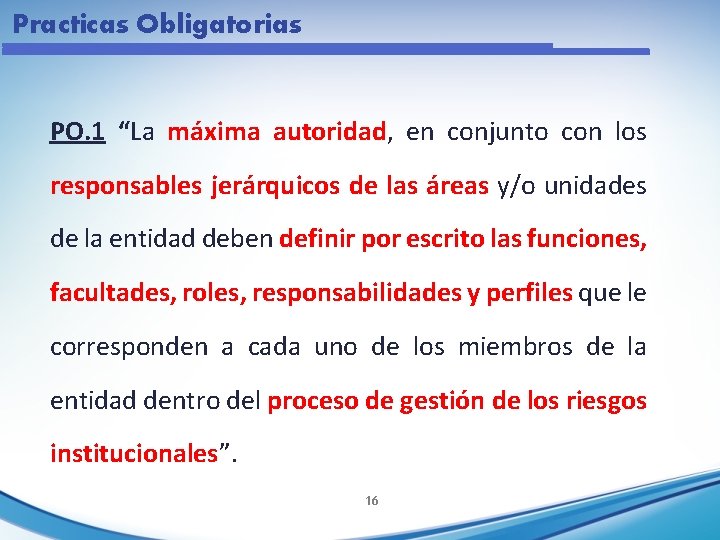 Practicas Obligatorias

PO.1 "La máxima autoridad, en conjunto con los responsables jerárquicos de las áreas y/o unidades de la entidad deben definir por escrito las funciones, facultades, roles, responsabilidades y perfiles que le corresponden a cada uno de los miembros de la entidad dentro del proceso de gestión de los riesgos institucionales".

16